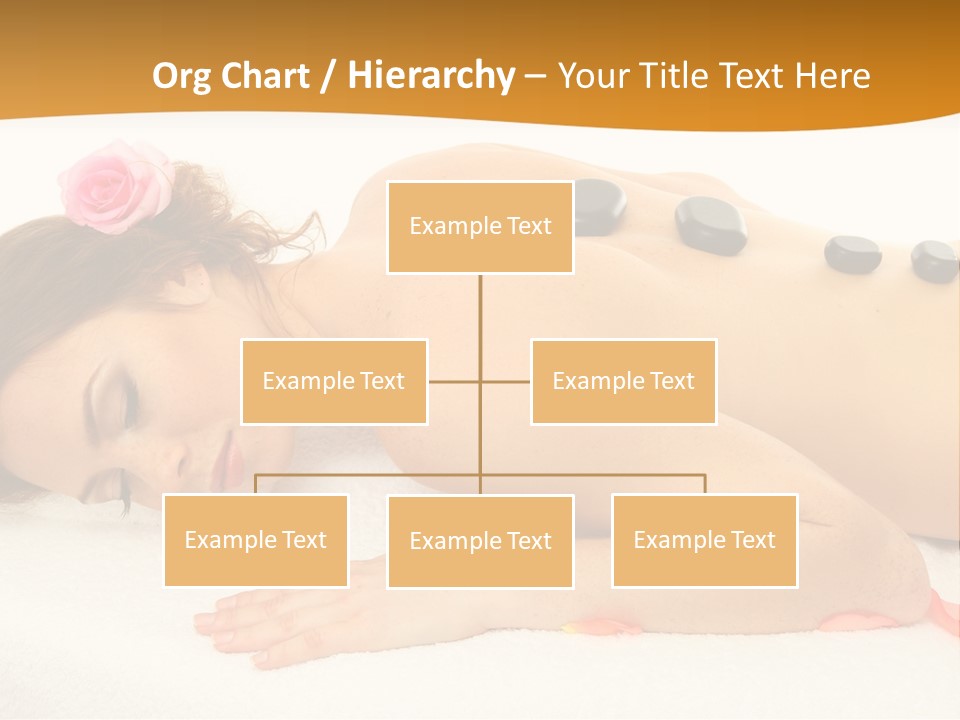 Org Chart / Hierarchy – Your Title Text Here

Example Text

Example Text

Example Text

Example Text

Example Text

Example Text